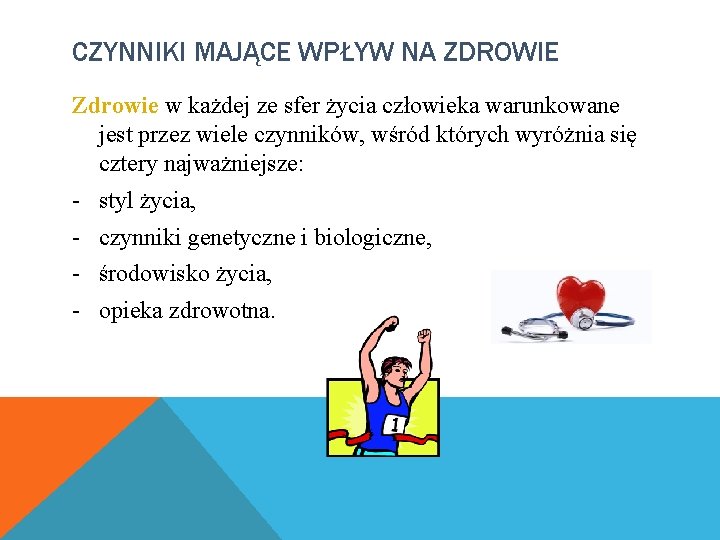 CZYNNIKI MAJĄCE WPŁYW NA ZDROWIE

Zdrowie w każdej ze sfer życia człowieka warunkowane jest przez wiele czynników, wśród których wyróżnia się cztery najważniejsze:

- styl życia,
- czynniki genetyczne i biologiczne,
- środowisko życia,
- opieka zdrowotna.

1